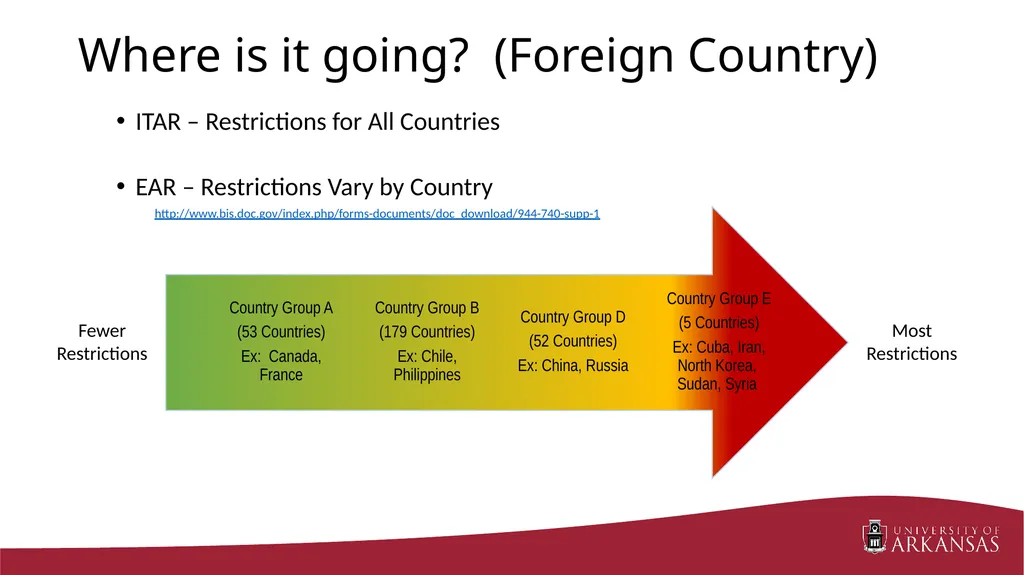 Where is it going? (Foreign Country)

• ITAR – Restrictions for All Countries

• EAR – Restrictions Vary by Country

http://www.bis.doc.gov/index.php/forms-documents/doc_download/944-740-supp-1

Fewer Restrictions

Country Group A
(53 Countries)
Ex: Canada, France

Country Group B
(179 Countries)
Ex: Chile, Philippines

Country Group D
(52 Countries)
Ex: China, Russia

Country Group E
(5 Countries)
Ex: Cuba, Iran, North Korea, Sudan, Syria

Most Restrictions

UNIVERSITY OF ARKANSAS